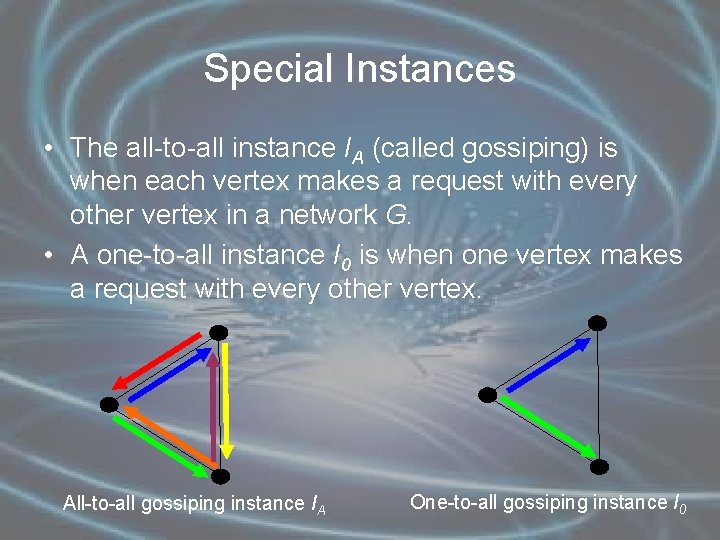 Special Instances

• The all-to-all instance $I_A$ (called gossiping) is when each vertex makes a request with every other vertex in a network $G$.

• A one-to-all instance $I_0$ is when one vertex makes a request with every other vertex.

All-to-all gossiping instance $I_A$

One-to-all gossiping instance $I_0$